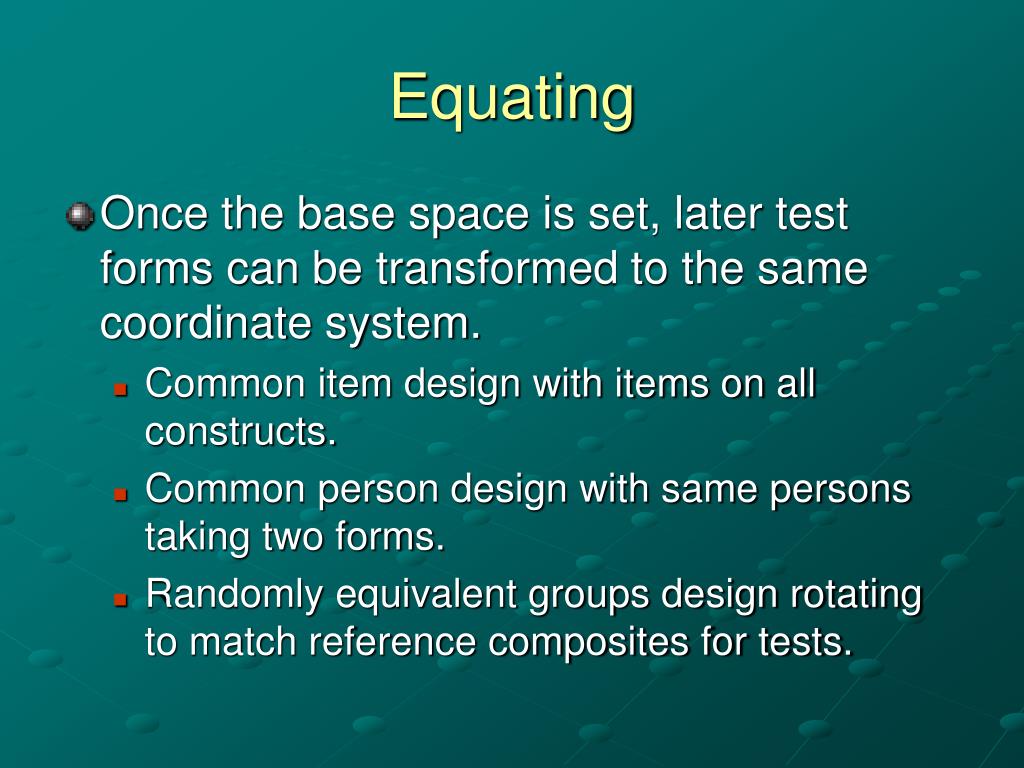 Equating

Once the base space is set, later test forms can be transformed to the same coordinate system.

Common item design with items on all constructs.

Common person design with same persons taking two forms.

Randomly equivalent groups design rotating to match reference composites for tests.